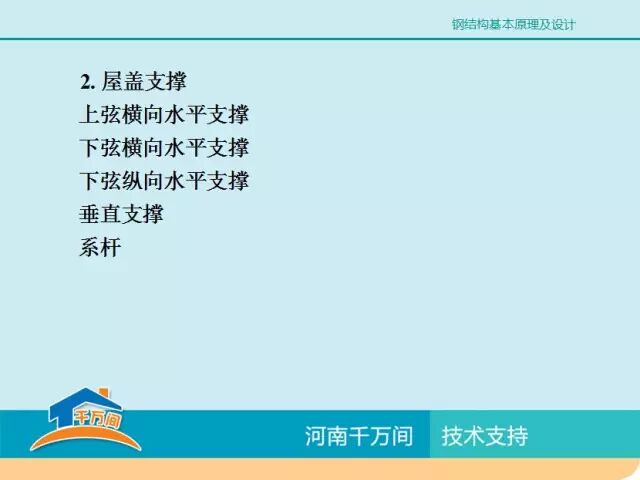 钢结构基本原理及设计

2. 屋盖支撑
上弦横向水平支撑
下弦横向水平支撑
下弦纵向水平支撑
垂直支撑
系杆

千万间

河南千万间　技术支持